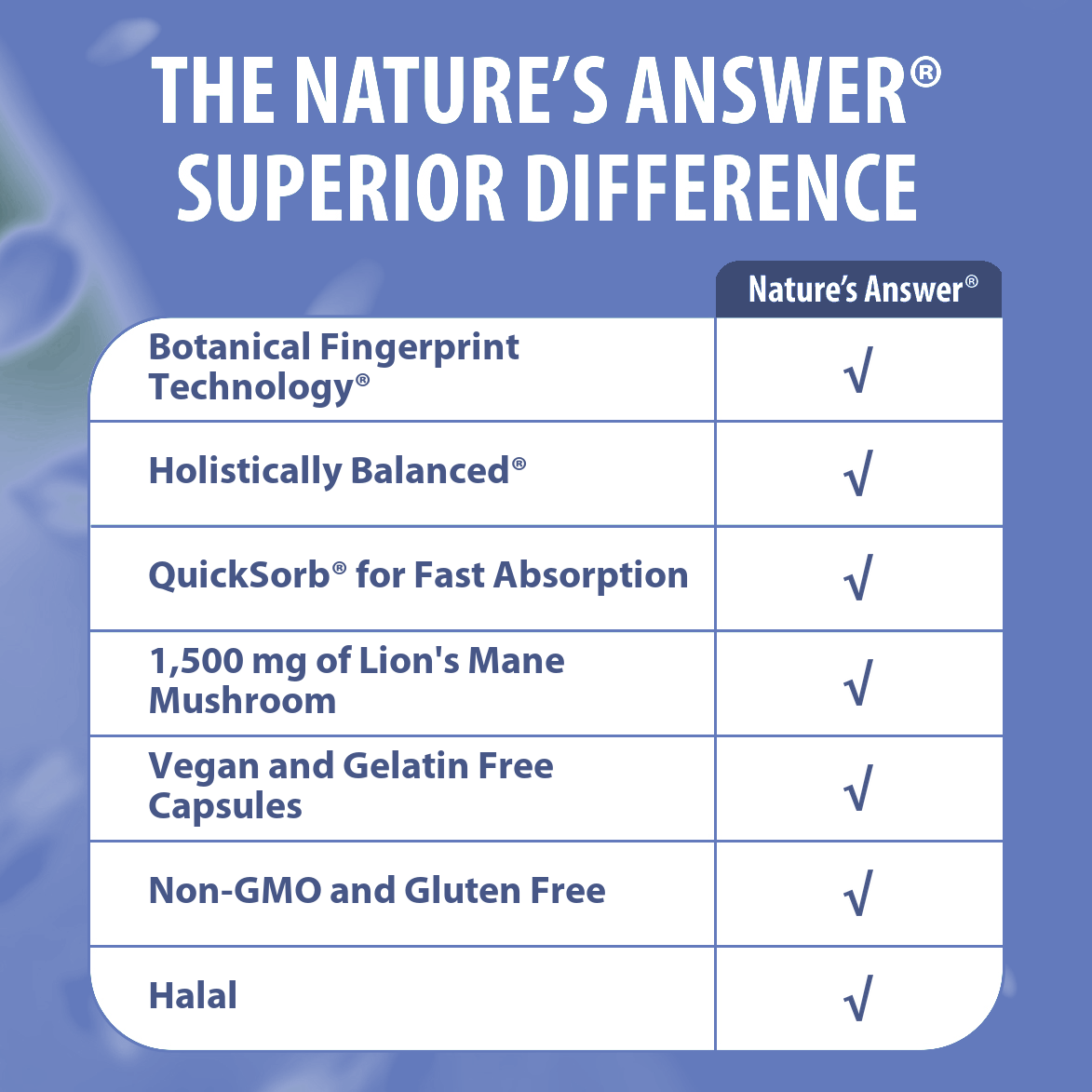 THE NATURE'S ANSWER®
SUPERIOR DIFFERENCE

| | Nature's Answer® |
|---|---|
| Botanical Fingerprint Technology® | √ |
| Holistically Balanced® | √ |
| QuickSorb® for Fast Absorption | √ |
| 1,500 mg of Lion's Mane Mushroom | √ |
| Vegan and Gelatin Free Capsules | √ |
| Non-GMO and Gluten Free | √ |
| Halal | √ |